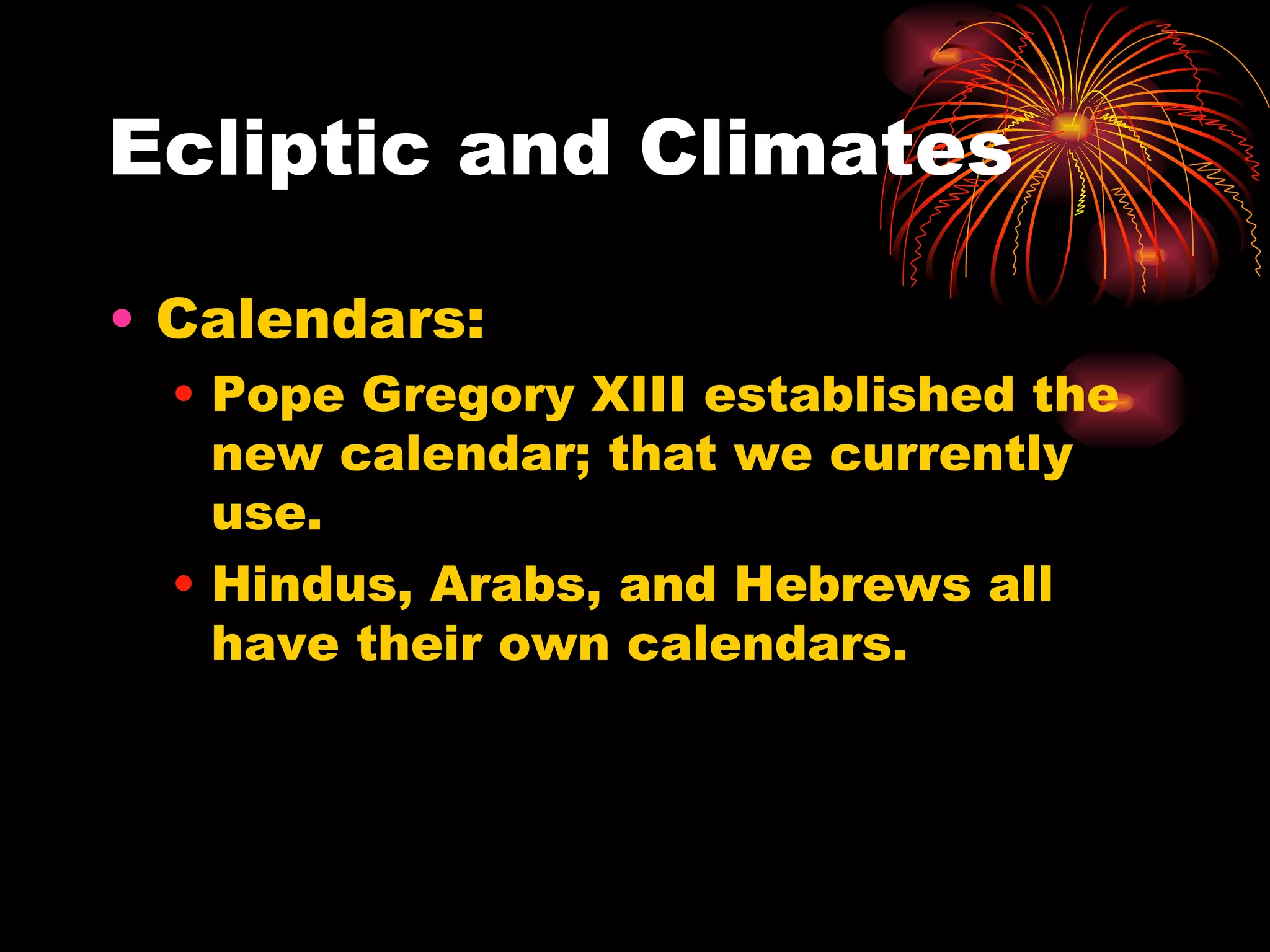 Ecliptic and Climates

• Calendars:
  • Pope Gregory XIII established the new calendar; that we currently use.
  • Hindus, Arabs, and Hebrews all have their own calendars.